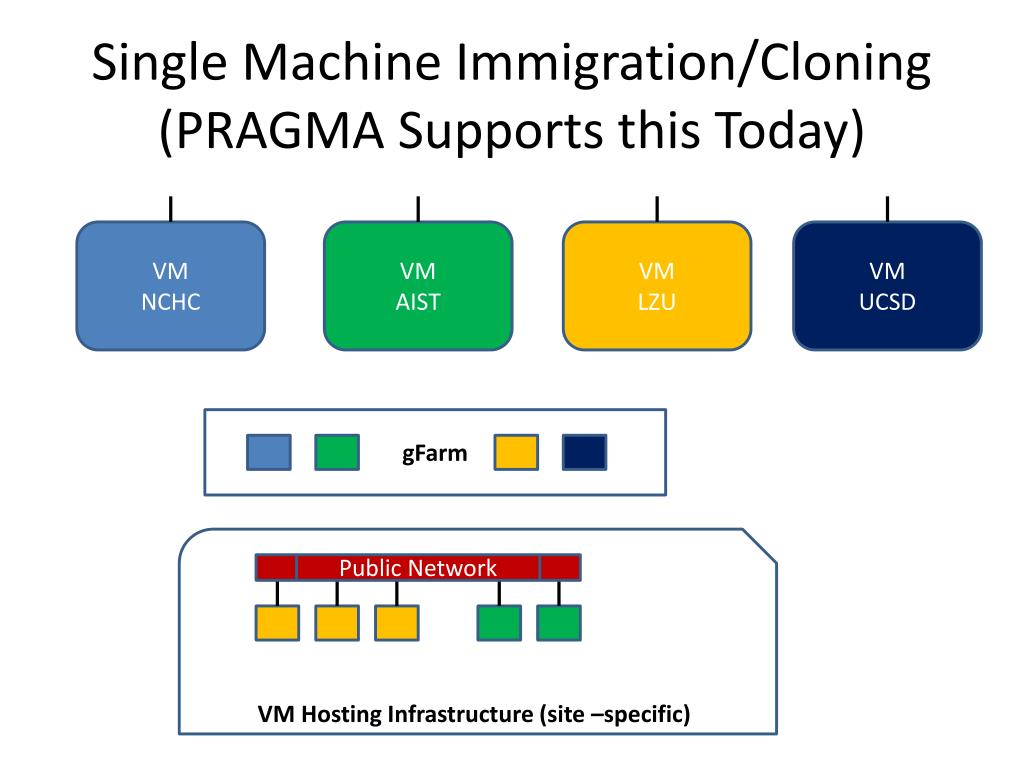 Single Machine Immigration/Cloning (PRAGMA Supports this Today)

VM
NCHC

VM
AIST

VM
LZU

VM
UCSD

gFarm

Public Network

VM Hosting Infrastructure (site –specific)